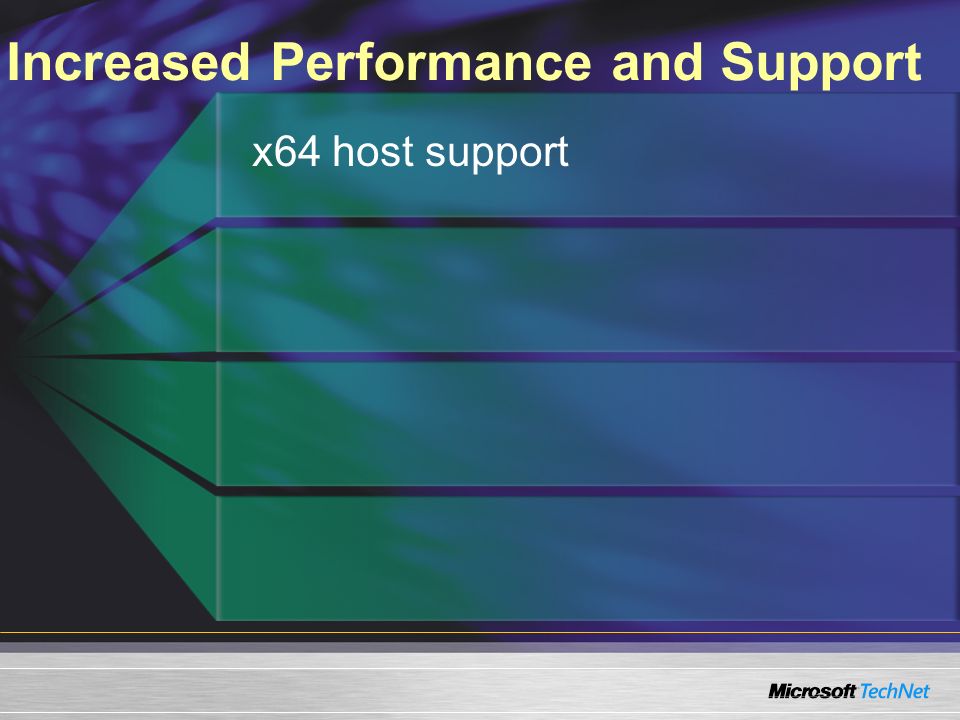 Increased Performance and Support

x64 host support

Microsoft TechNet